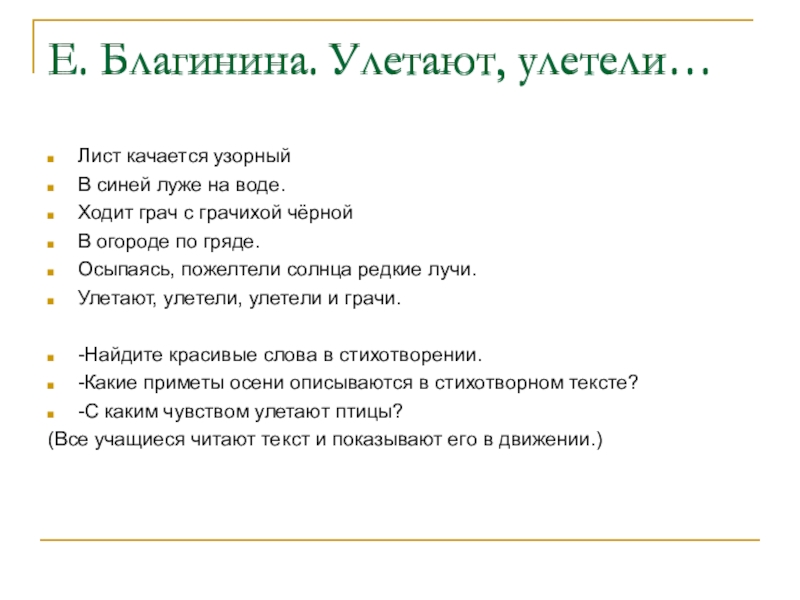 Е. Благинина. Улетают, улетели…

Лист качается узорный

В синей луже на воде.

Ходит грач с грачихой чёрной

В огороде по гряде.

Осыпаясь, пожелтели солнца редкие лучи.

Улетают, улетели, улетели и грачи.

-Найдите красивые слова в стихотворении.

-Какие приметы осени описываются в стихотворном тексте?

-С каким чувством улетают птицы?

(Все учащиеся читают текст и показывают его в движении.)